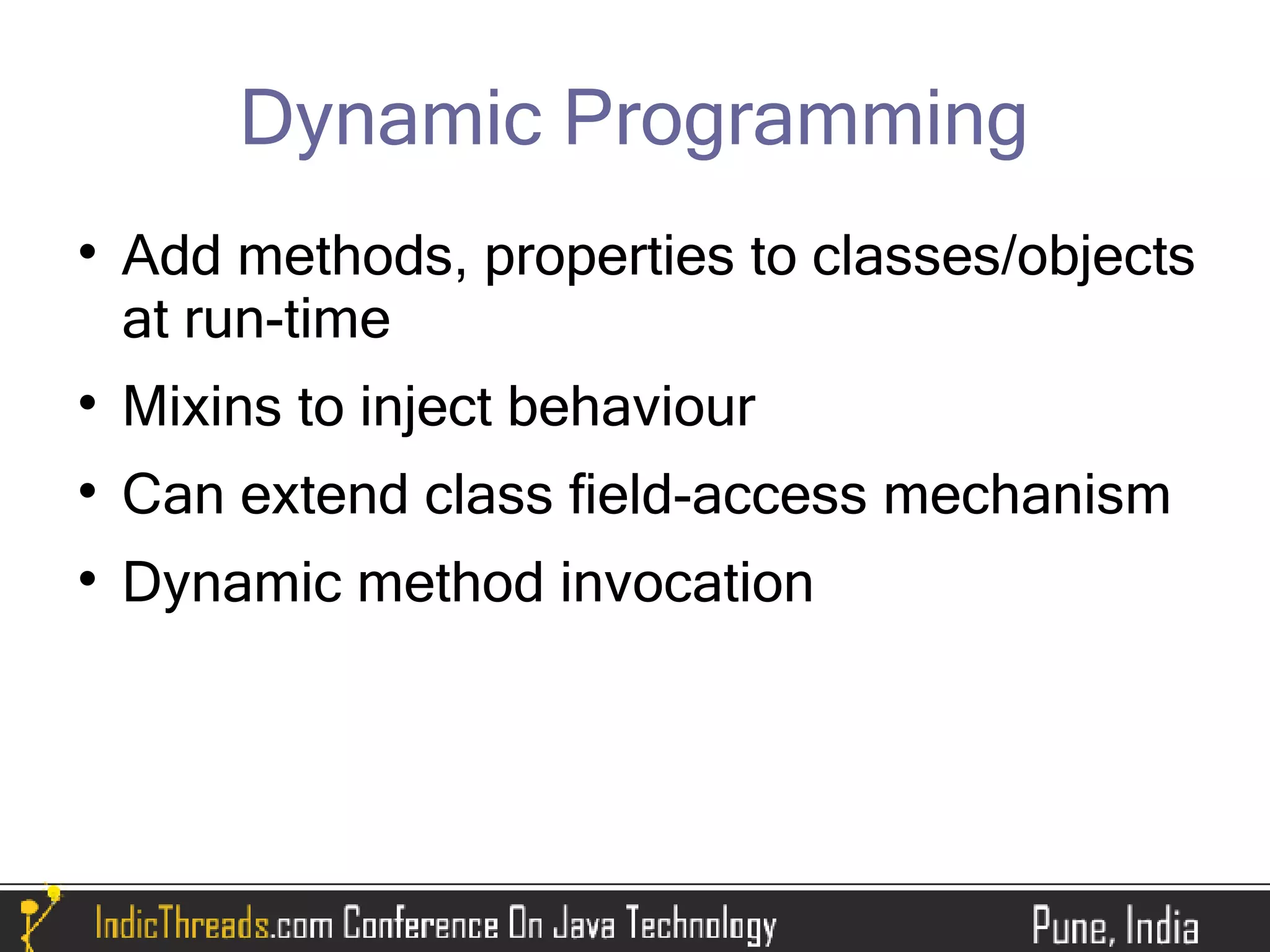 Dynamic Programming

• Add methods, properties to classes/objects at run-time
• Mixins to inject behaviour
• Can extend class field-access mechanism
• Dynamic method invocation

IndicThreads.com Conference On Java Technology

Pune, India